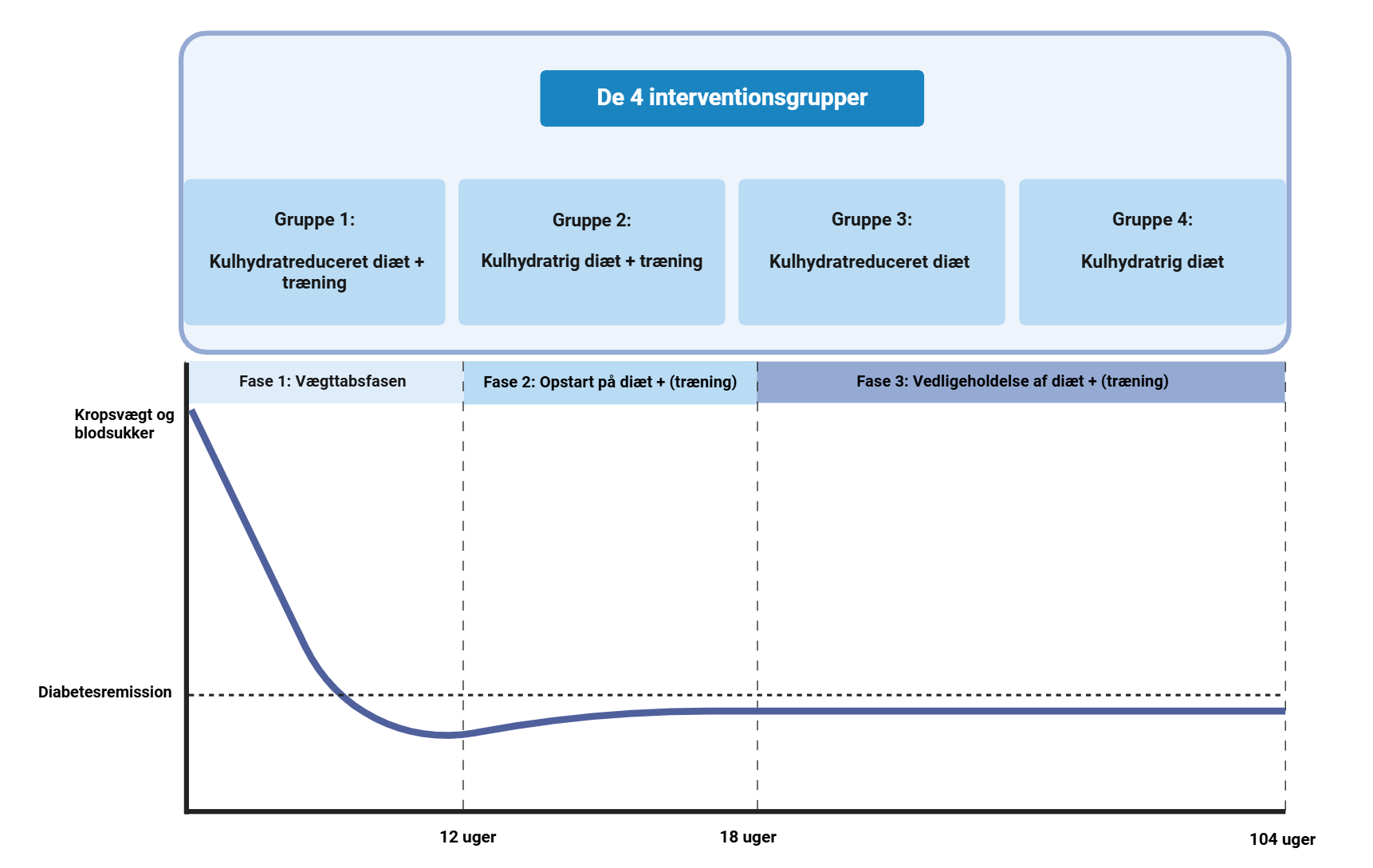 De 4 interventionsgrupper

Gruppe 1:

Kulhydratreduceret diæt + træning

Gruppe 2:

Kulhydratrig diæt + træning

Gruppe 3:

Kulhydratreduceret diæt

Gruppe 4:

Kulhydratrig diæt

Fase 1: Vægttabsfasen

Fase 2: Opstart på diæt + (træning)

Fase 3: Vedligeholdelse af diæt + (træning)

Kropsvægt og blodsukker

Diabetesremission

12 uger

18 uger

104 uger